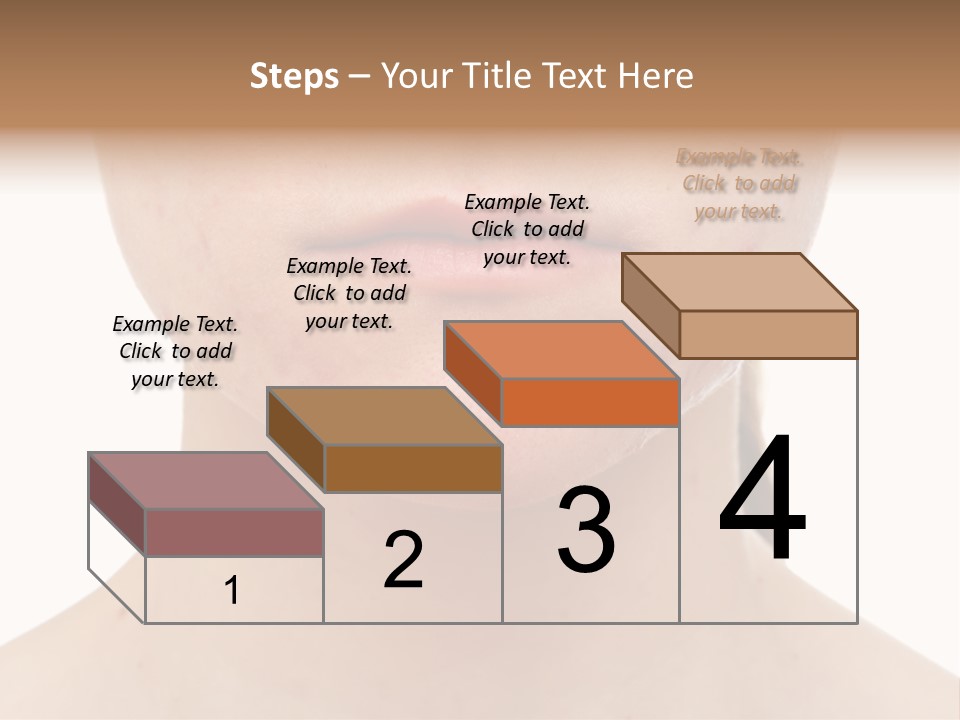 Steps – Your Title Text Here

Example Text. Click to add your text.

Example Text. Click to add your text.

Example Text. Click to add your text.

Example Text. Click to add your text.

1

2

3

4